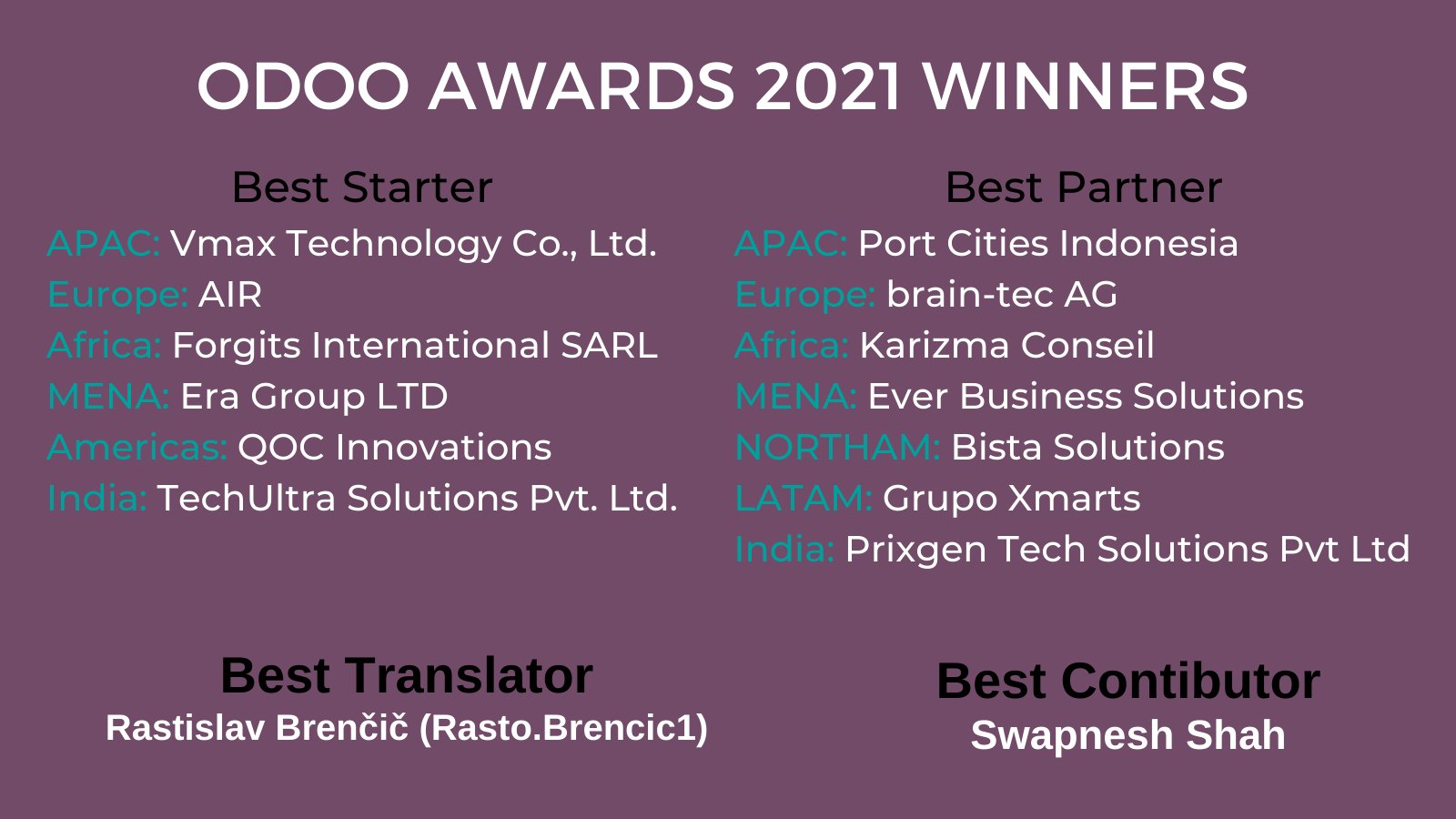 ODOO AWARDS 2021 WINNERS

Best Starter
APAC: Vmax Technology Co., Ltd.
Europe: AIR
Africa: Forgits International SARL
MENA: Era Group LTD
Americas: QOC Innovations
India: TechUltra Solutions Pvt. Ltd.

Best Partner
APAC: Port Cities Indonesia
Europe: brain-tec AG
Africa: Karizma Conseil
MENA: Ever Business Solutions
NORTHAM: Bista Solutions
LATAM: Grupo Xmarts
India: Prixgen Tech Solutions Pvt Ltd

Best Translator
Rastislav Brenčič (Rasto.Brencic1)

Best Contibutor
Swapnesh Shah